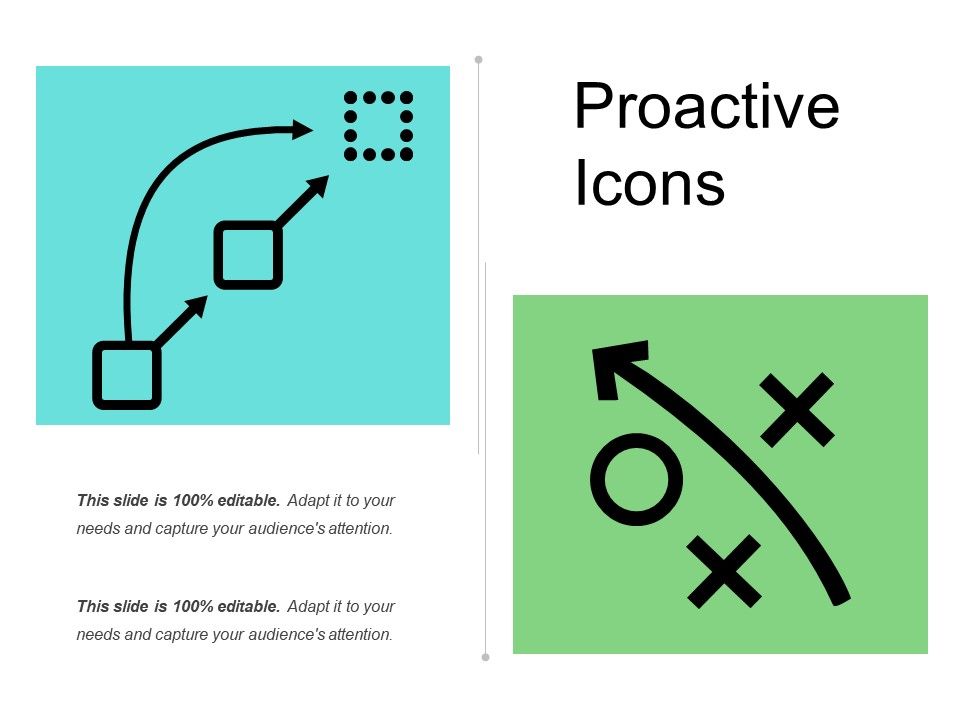 Proactive Icons

This slide is 100% editable. Adapt it to your needs and capture your audience's attention.

This slide is 100% editable. Adapt it to your needs and capture your audience's attention.